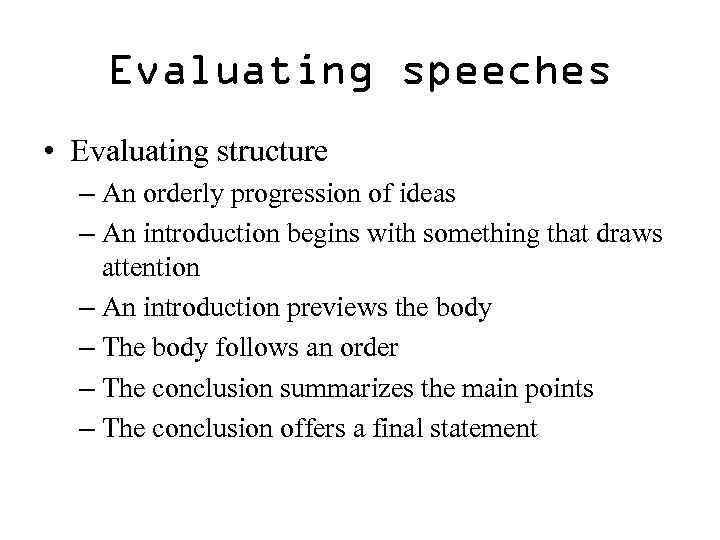 Evaluating speeches

• Evaluating structure
– An orderly progression of ideas
– An introduction begins with something that draws attention
– An introduction previews the body
– The body follows an order
– The conclusion summarizes the main points
– The conclusion offers a final statement